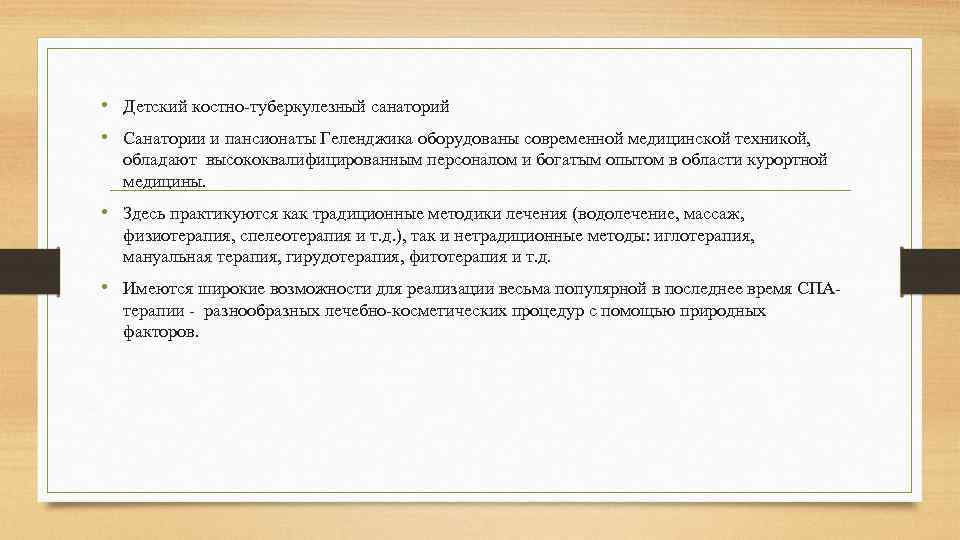 • Детский костно-туберкулезный санаторий

• Санатории и пансионаты Геленджика оборудованы современной медицинской техникой, обладают высококвалифицированным персоналом и богатым опытом в области курортной медицины.

• Здесь практикуются как традиционные методики лечения (водолечение, массаж, физиотерапия, спелеотерапия и т.д.), так и нетрадиционные методы: иглотерапия, мануальная терапия, гирудотерапия, фитотерапия и т.д.

• Имеются широкие возможности для реализации весьма популярной в последнее время СПА-терапии - разнообразных лечебно-косметических процедур с помощью природных факторов.